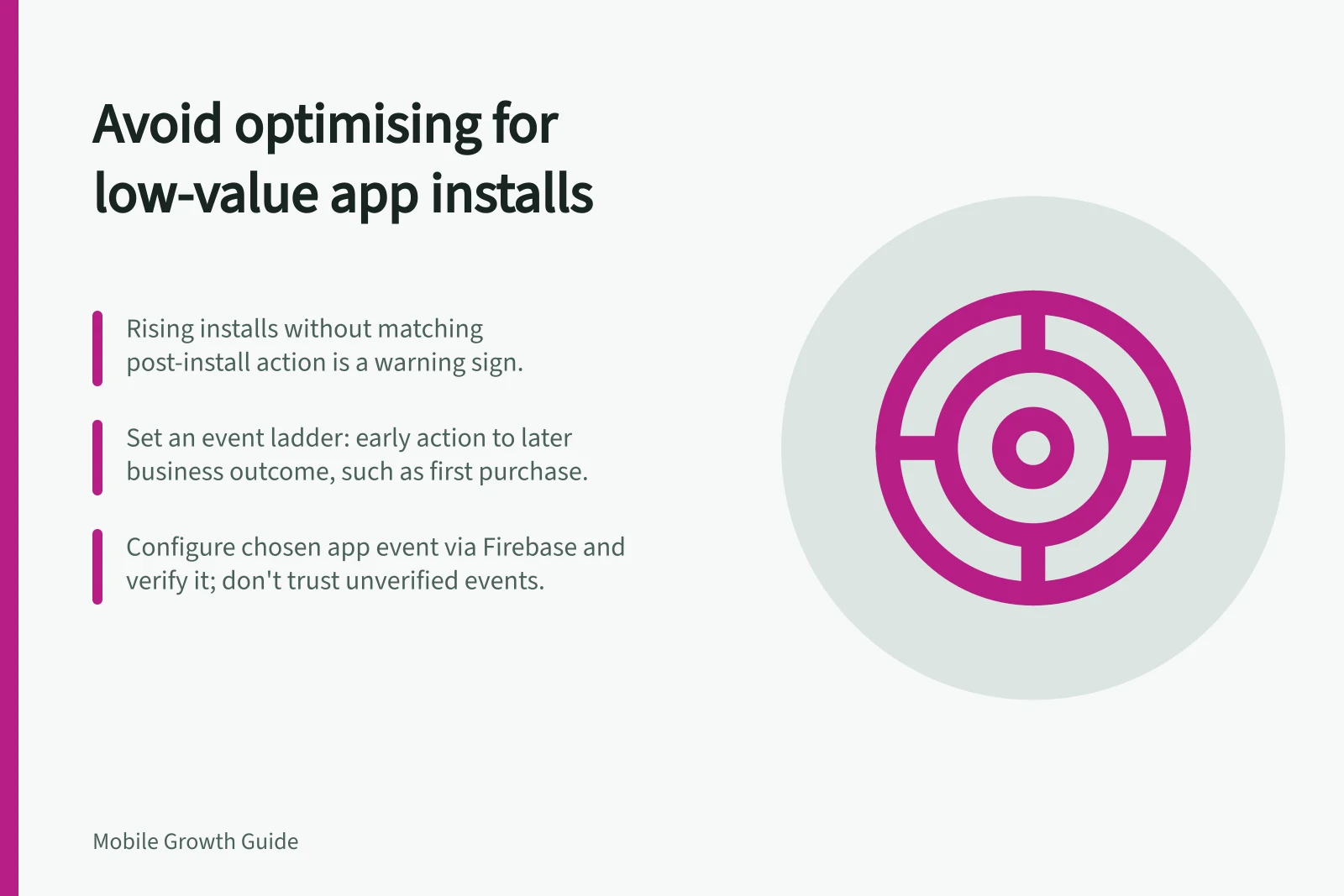 Avoid optimising for
low-value app installs

Rising installs without matching post-install action is a warning sign.

Set an event ladder: early action to later business outcome, such as first purchase.

Configure chosen app event via Firebase and verify it; don't trust unverified events.

Mobile Growth Guide